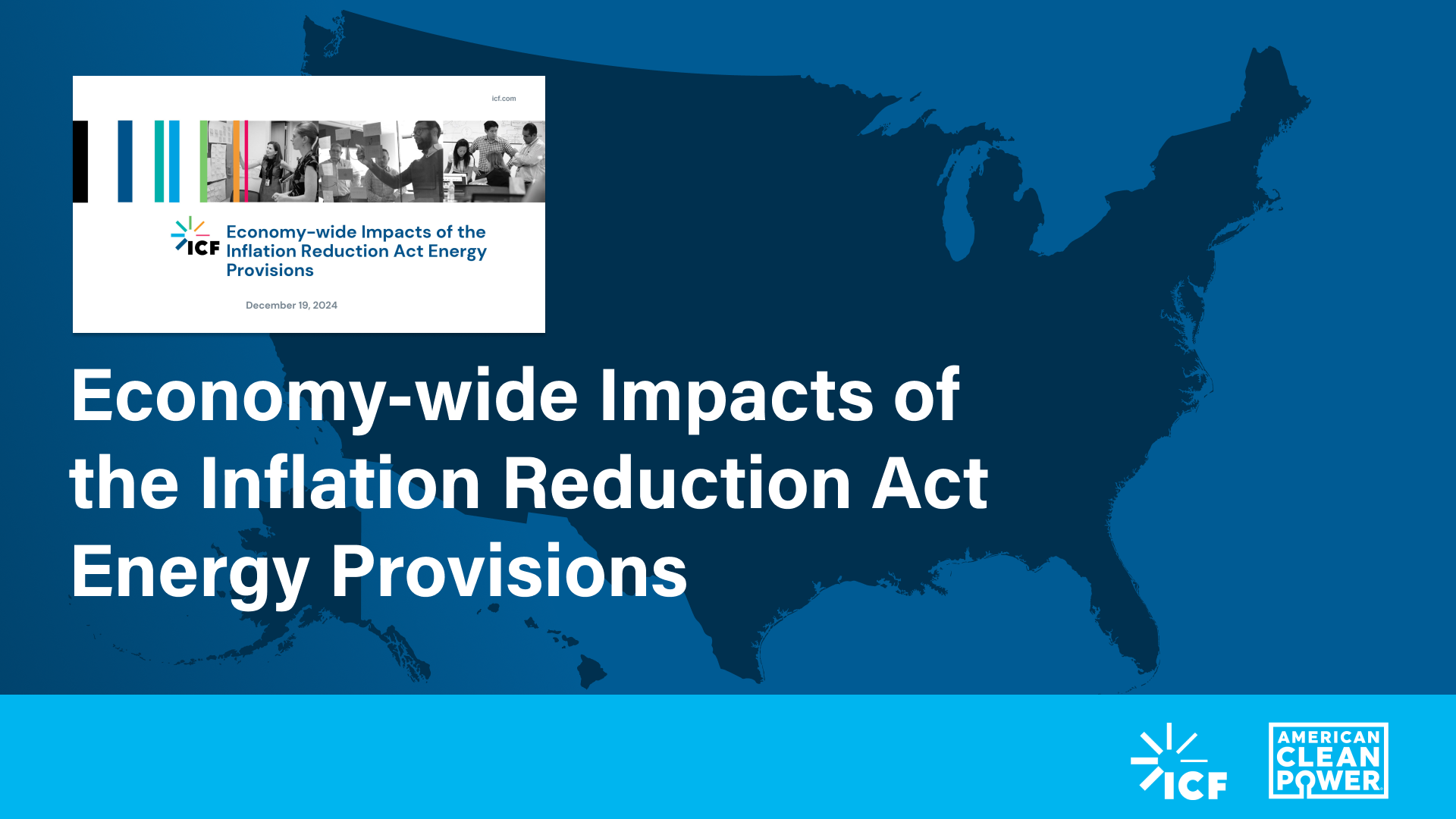 icf.com

ICF Economy-wide Impacts of the Inflation Reduction Act Energy Provisions

December 19, 2024

Economy-wide Impacts of the Inflation Reduction Act Energy Provisions

ICF

AMERICAN CLEAN POWER